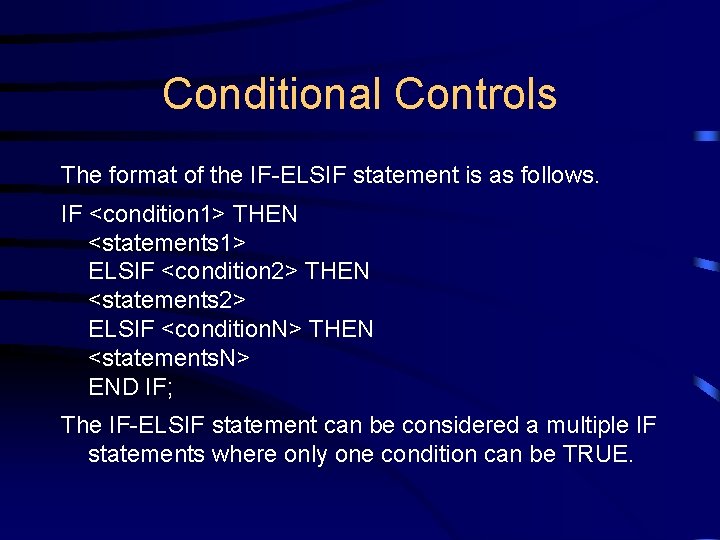 Conditional Controls

The format of the IF-ELSIF statement is as follows.

IF <condition1> THEN
<statements1>
ELSIF <condition2> THEN
<statements2>
ELSIF <conditionN> THEN
<statementsN>
END IF;

The IF-ELSIF statement can be considered a multiple IF statements where only one condition can be TRUE.